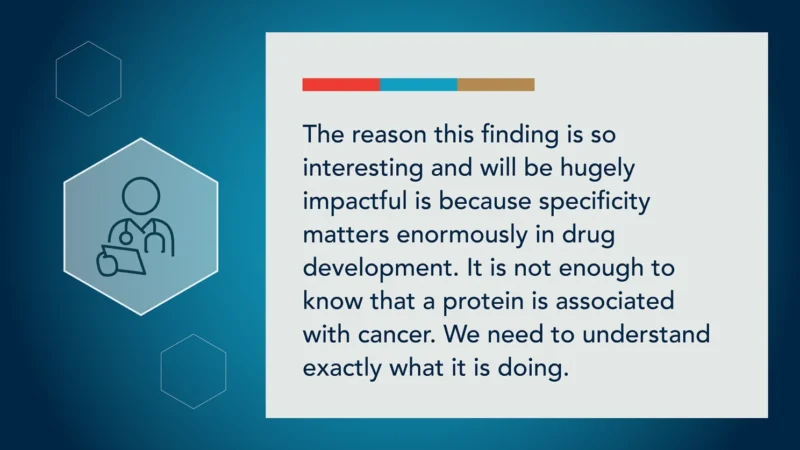 The reason this finding is so interesting and will be hugely impactful is because specificity matters enormously in drug development. It is not enough to know that a protein is associated with cancer. We need to understand exactly what it is doing.